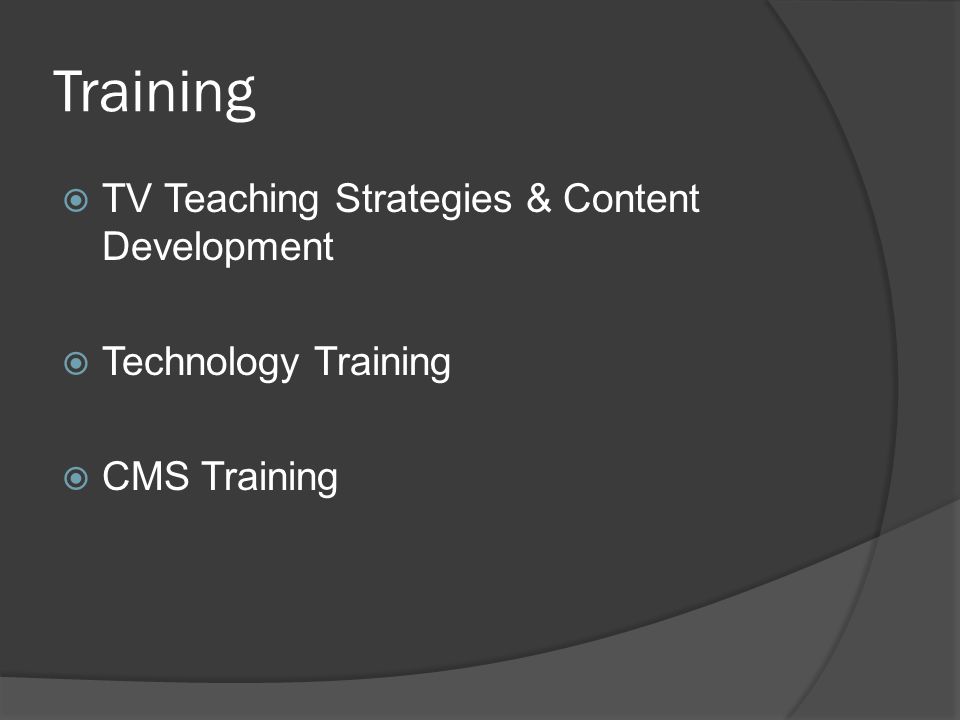 Training

TV Teaching Strategies & Content Development

Technology Training

CMS Training